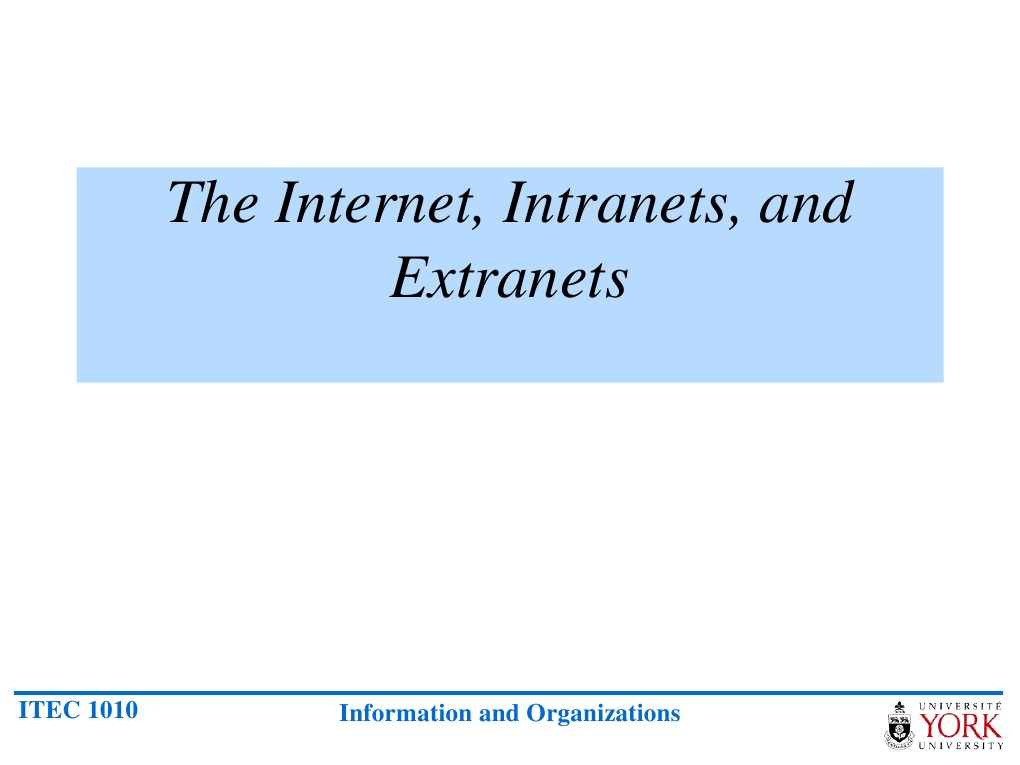 The Internet, Intranets, and Extranets

ITEC 1010

Information and Organizations

UNIVERSITÉ
YORK
UNIVERSITY